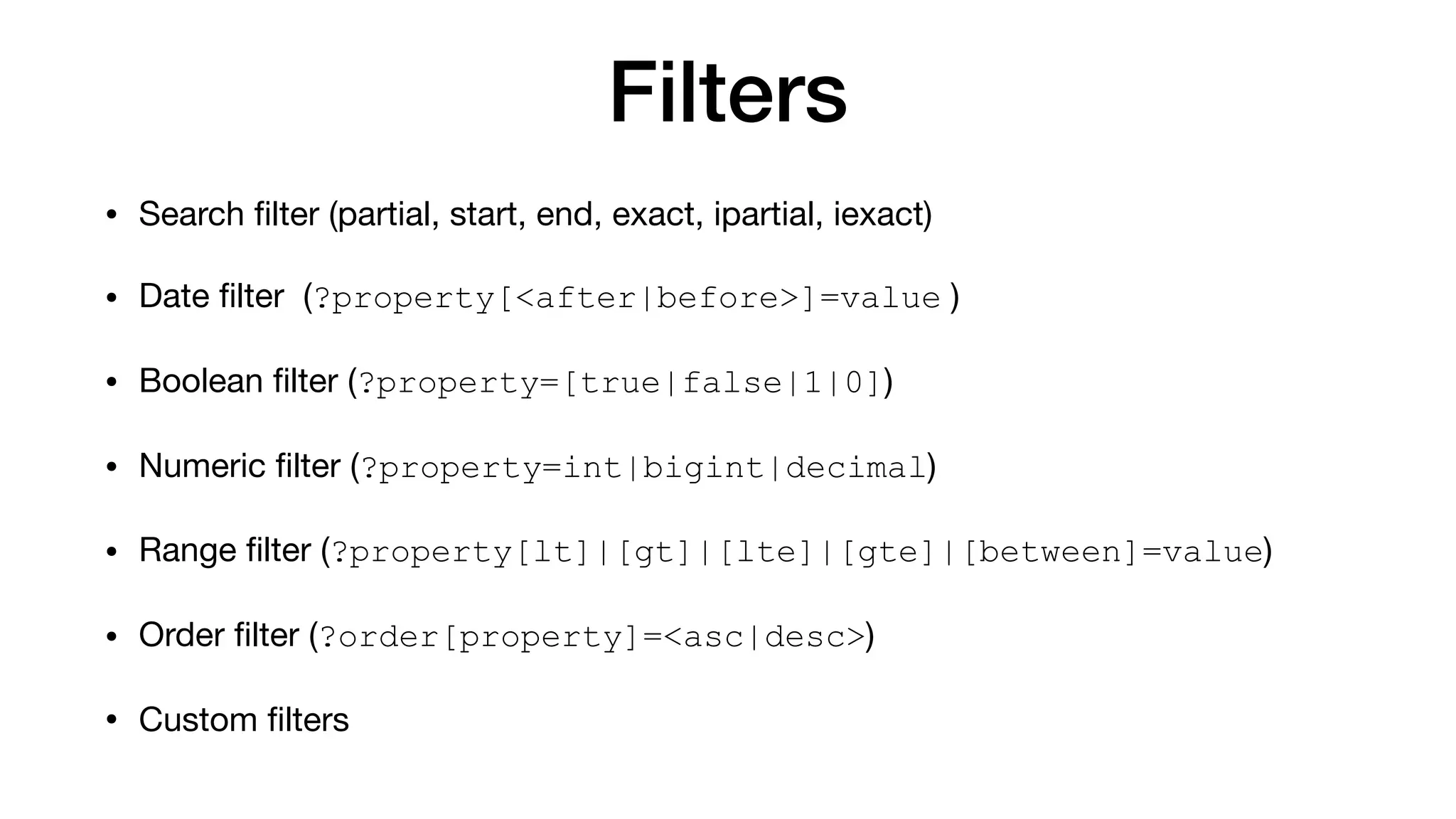 Filters

• Search filter (partial, start, end, exact, ipartial, iexact)

• Date filter (?property[<after|before>]=value )

• Boolean filter (?property=[true|false|1|0])

• Numeric filter (?property=int|bigint|decimal)

• Range filter (?property[lt]|[gt]|[lte]|[gte]|[between]=value)

• Order filter (?order[property]=<asc|desc>)

• Custom filters